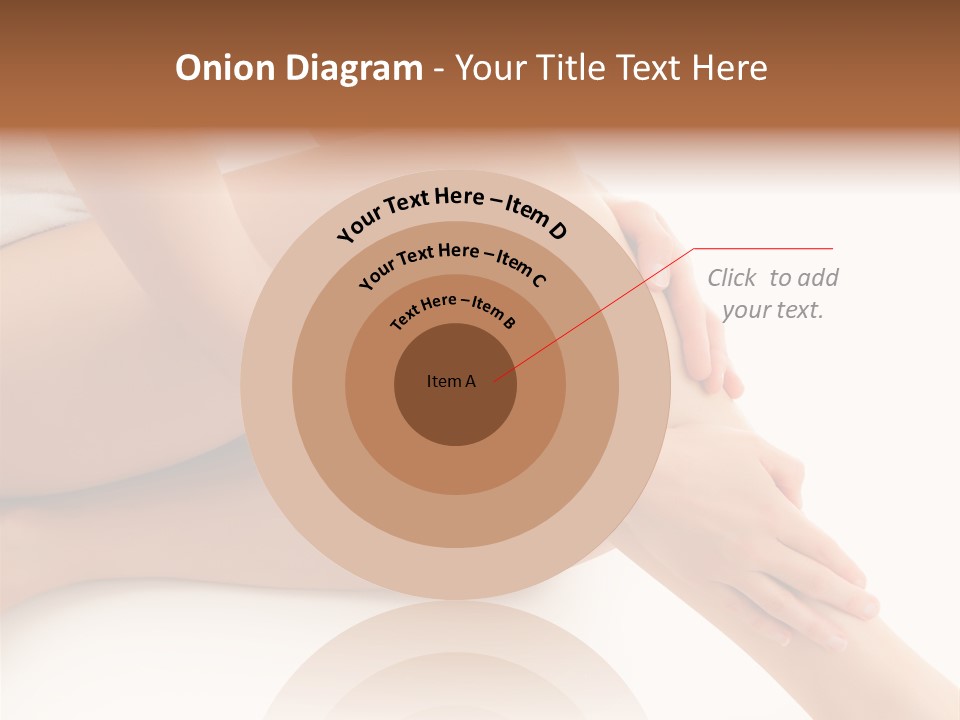 Onion Diagram - Your Title Text Here

Your Text Here – Item D

Your Text Here – Item C

Text Here – Item B

Item A

Click to add your text.